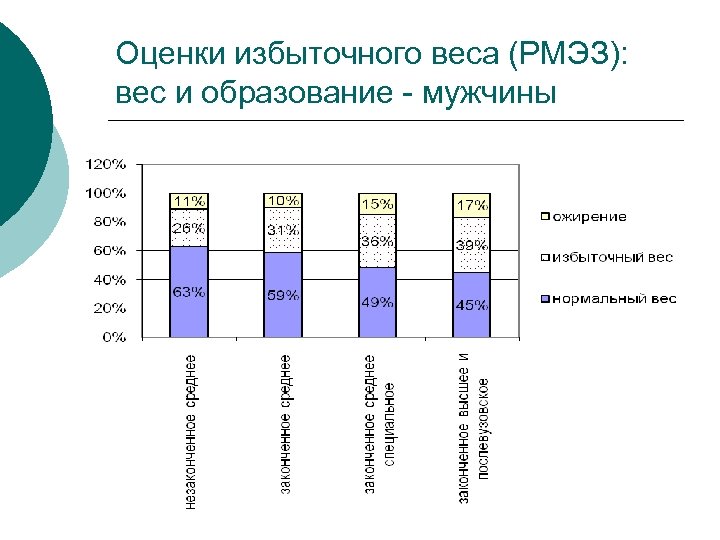 Оценки избыточного веса (РМЭЗ): вес и образование - мужчины

120%
100%
80%
60%
40%
20%
0%

11%
26%
63%

10%
31%
59%

15%
36%
49%

17%
39%
45%

ожирение
избыточный вес
нормальный вес

незаконченное среднее
законченное среднее
законченное среднее специальное
законченное высшее и послевузовское